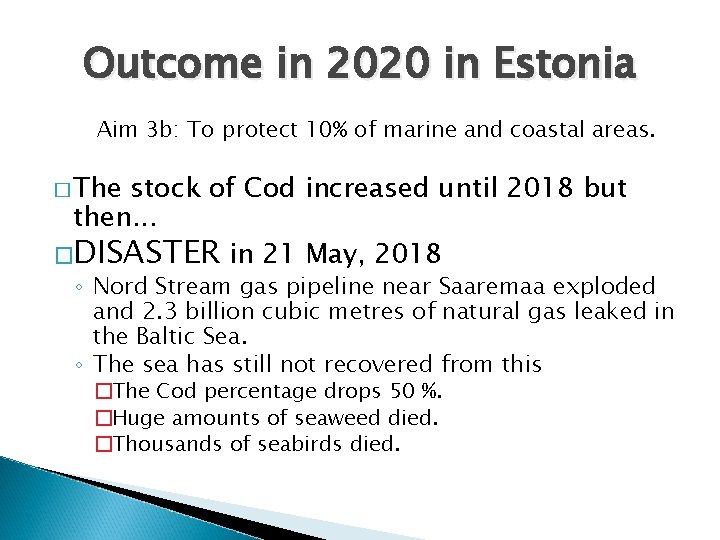 Outcome in 2020 in Estonia

Aim 3b: To protect 10% of marine and coastal areas.

□ The stock of Cod increased until 2018 but then...

□ DISASTER in 21 May, 2018

◦ Nord Stream gas pipeline near Saaremaa exploded and 2.3 billion cubic metres of natural gas leaked in the Baltic Sea.

◦ The sea has still not recovered from this

□ The Cod percentage drops 50 %.

□ Huge amounts of seaweed died.

□ Thousands of seabirds died.